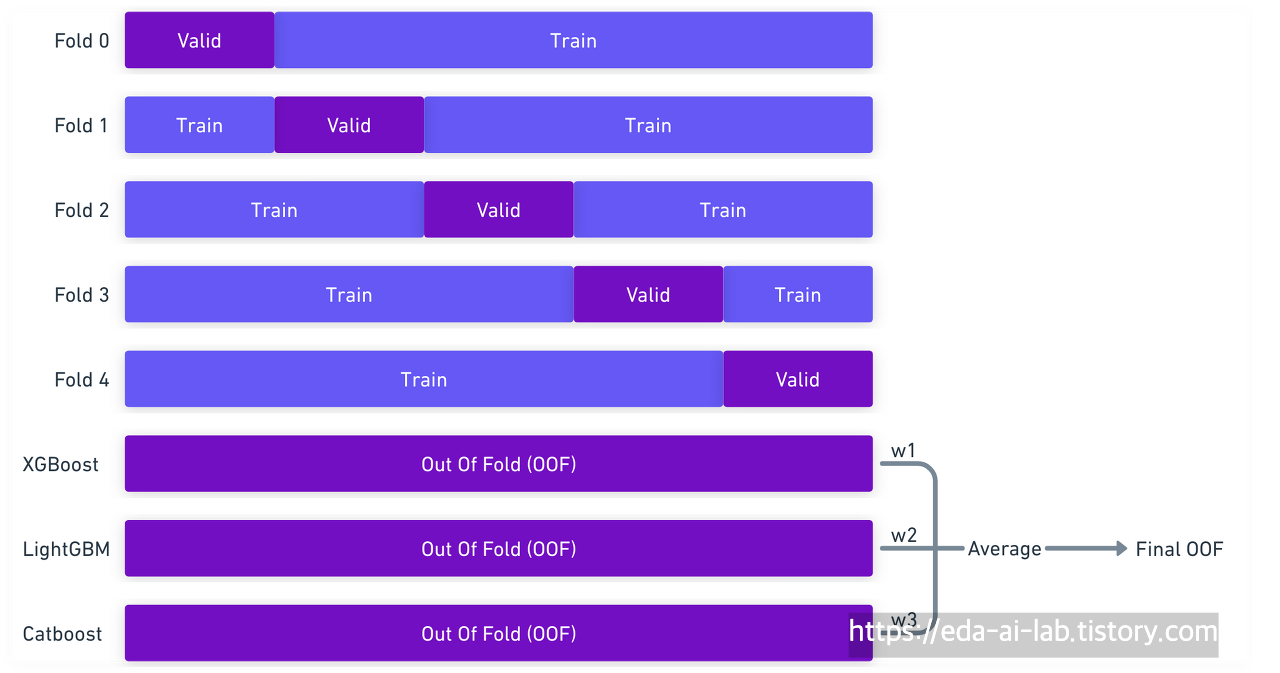 Fold 0 Valid Train

Fold 1 Train Valid Train

Fold 2 Train Valid Train

Fold 3 Train Valid Train

Fold 4 Train Valid

XGBoost Out Of Fold (OOF) w1

LightGBM Out Of Fold (OOF) w2 Average Final OOF

Catboost Out Of Fold (OOF) w3

https://eda-ai-lab.tistory.com